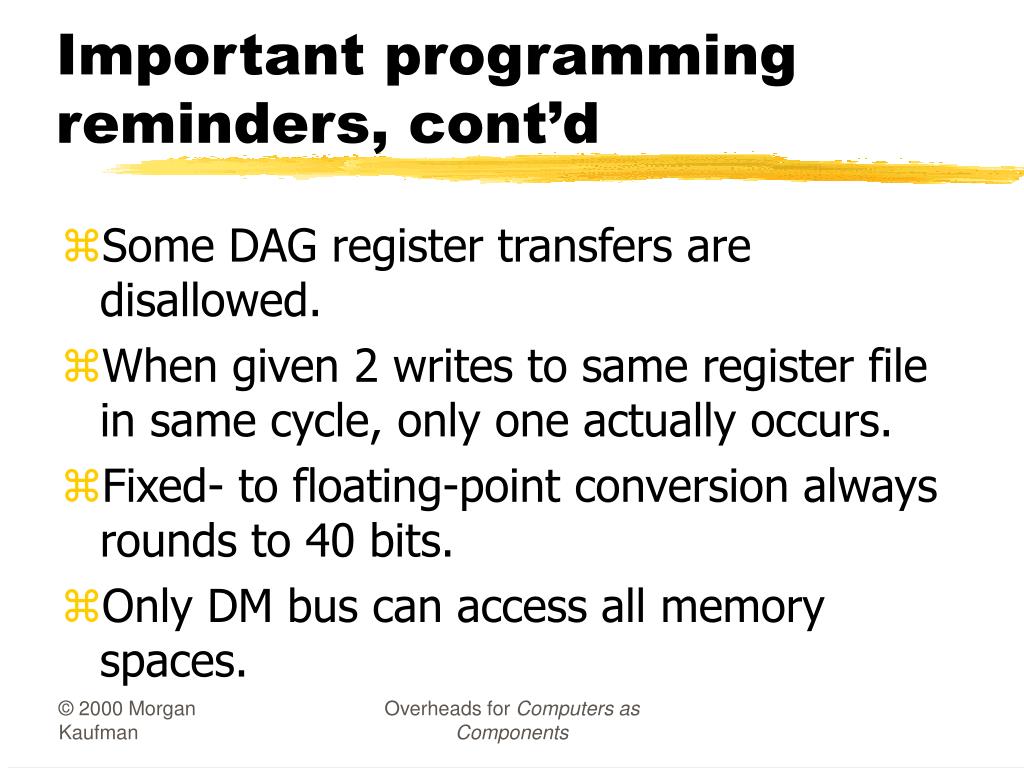 Important programming reminders, cont’d

⌘Some DAG register transfers are disallowed.

⌘When given 2 writes to same register file in same cycle, only one actually occurs.

⌘Fixed- to floating-point conversion always rounds to 40 bits.

⌘Only DM bus can access all memory spaces.

© 2000 Morgan Kaufman

Overheads for Computers as Components